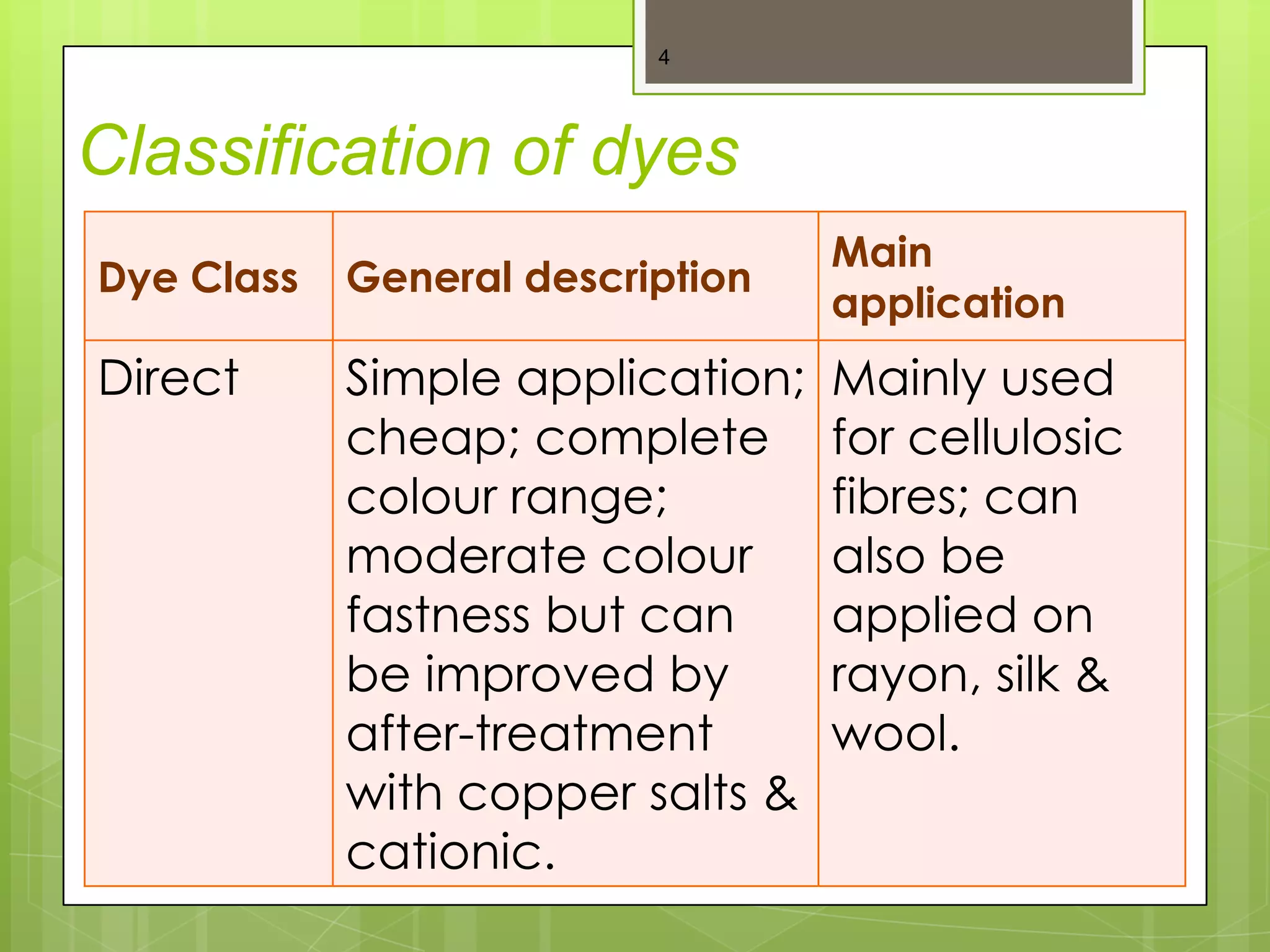 4

Classification of dyes

| Dye Class | General description | Main application |
|---|---|---|
| Direct | Simple application; cheap; complete colour range; moderate colour fastness but can be improved by after-treatment with copper salts & cationic. | Mainly used for cellulosic fibres; can also be applied on rayon, silk & wool. |